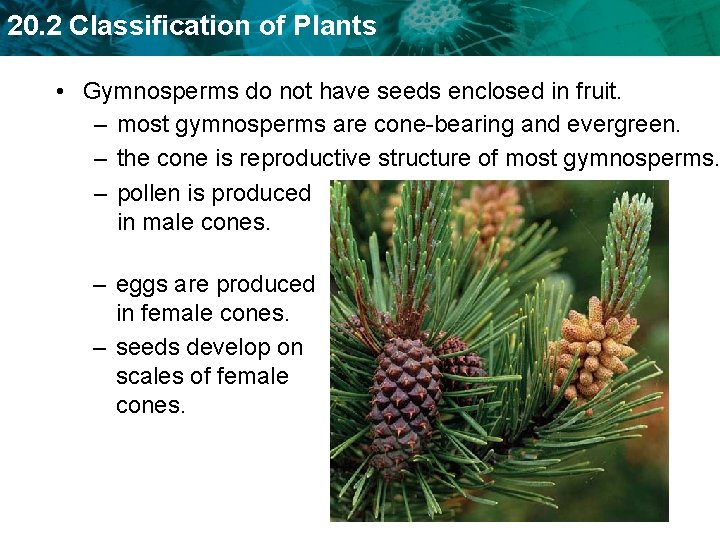 20.2 Classification of Plants

• Gymnosperms do not have seeds enclosed in fruit.
– most gymnosperms are cone-bearing and evergreen.
– the cone is reproductive structure of most gymnosperms.
– pollen is produced in male cones.
– eggs are produced in female cones.
– seeds develop on scales of female cones.